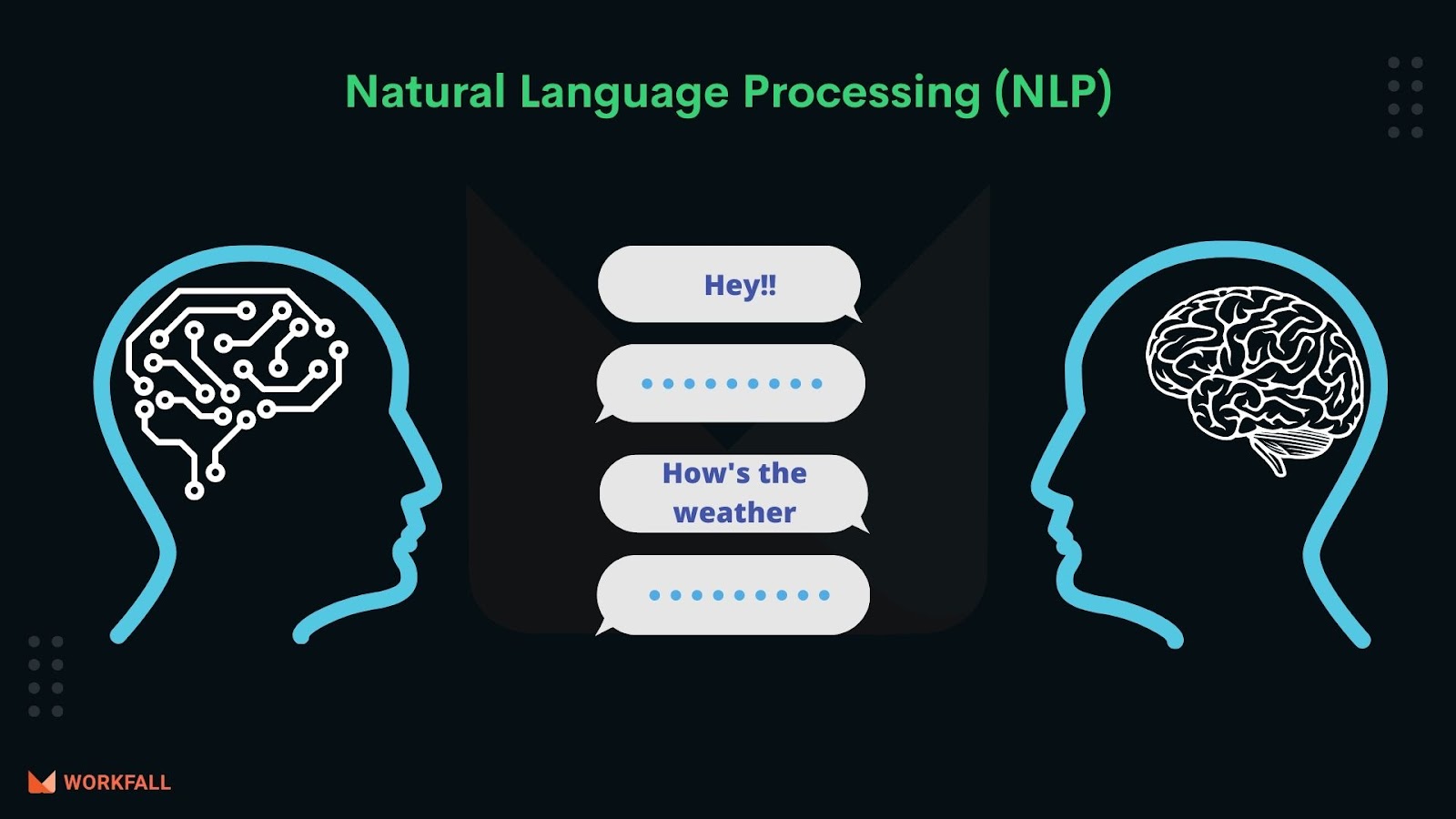 Natural Language Processing (NLP)

Hey!!

.........

How's the weather

.........

WORKFALL